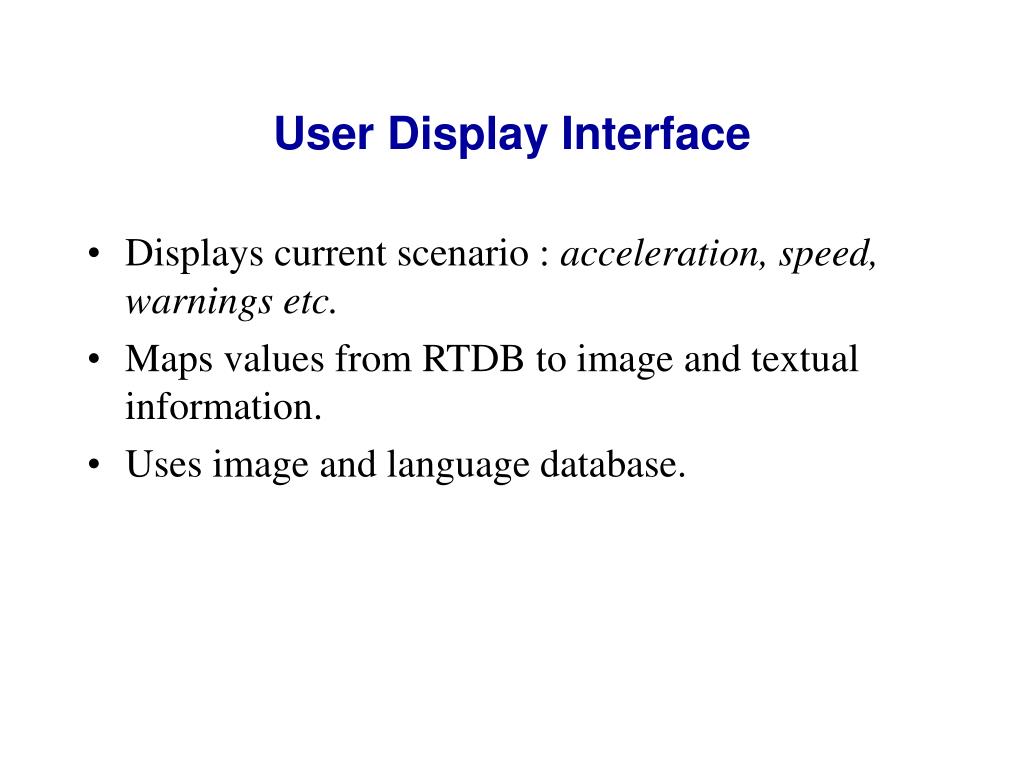 User Display Interface

• Displays current scenario : acceleration, speed, warnings etc.
• Maps values from RTDB to image and textual information.
• Uses image and language database.